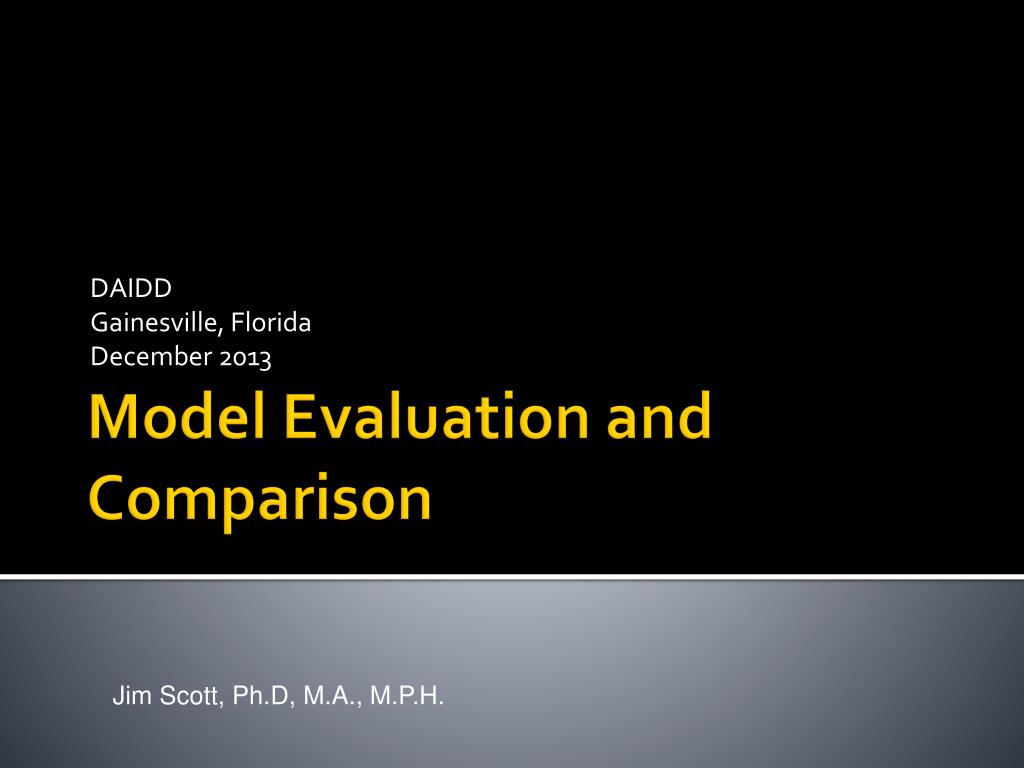 DAIDD
Gainesville, Florida
December 2013

Model Evaluation and Comparison

Jim Scott, Ph.D, M.A., M.P.H.